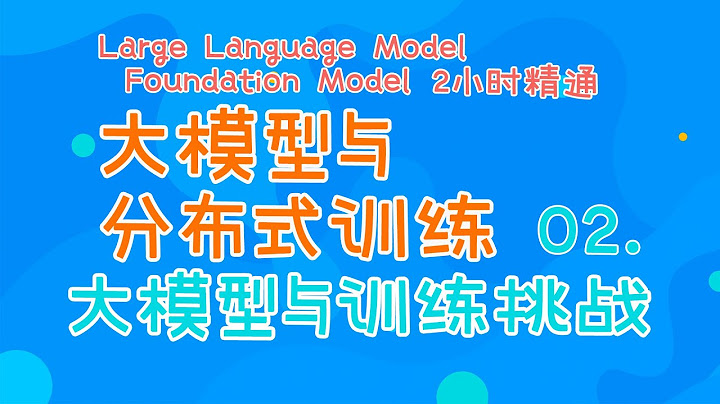 Large Language Model
Foundation Model 2小时精通

大模型与
分布式训练 02.
大模型与训练挑战